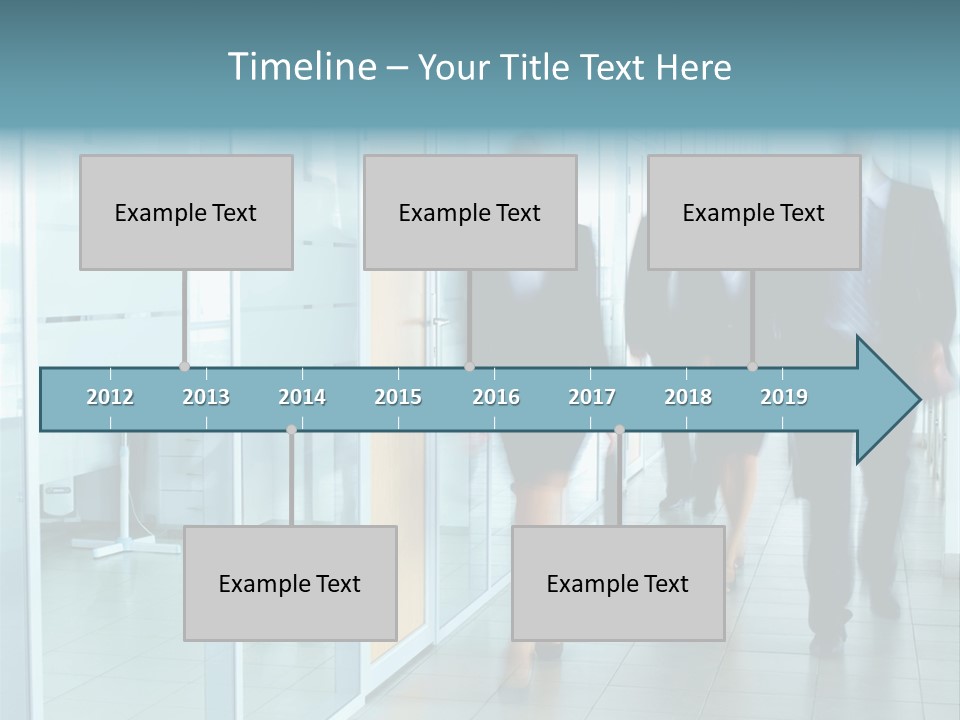 Timeline – Your Title Text Here

Example Text

Example Text

Example Text

2012 2013 2014 2015 2016 2017 2018 2019

Example Text

Example Text